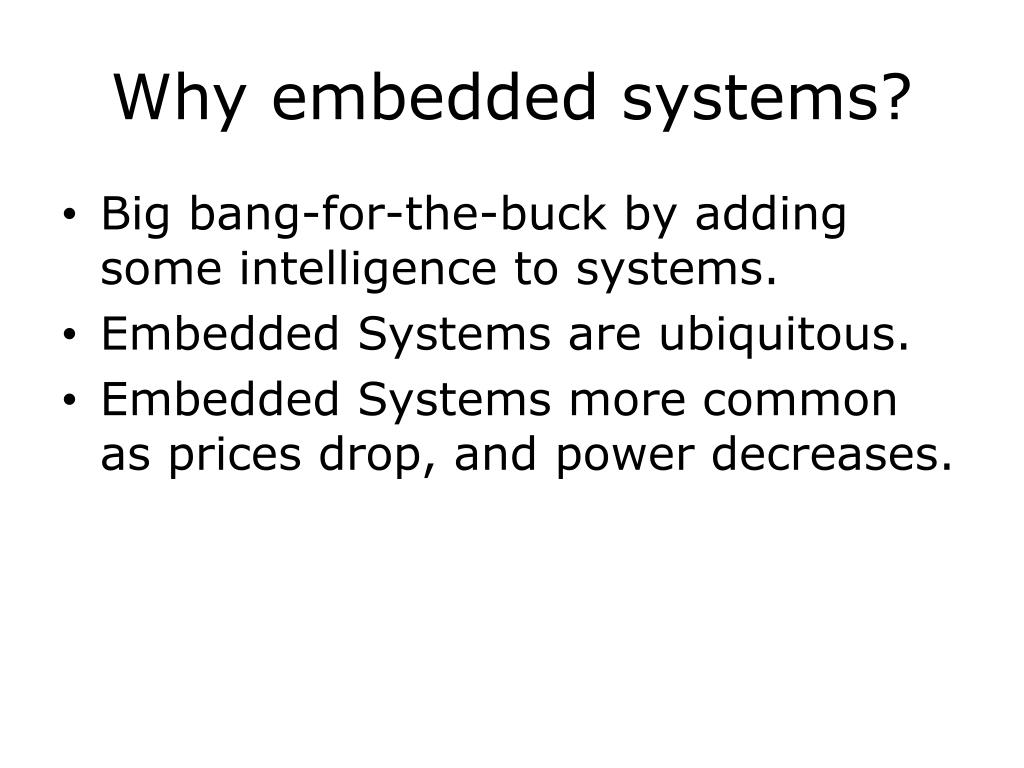 Why embedded systems?

• Big bang-for-the-buck by adding some intelligence to systems.
• Embedded Systems are ubiquitous.
• Embedded Systems more common as prices drop, and power decreases.